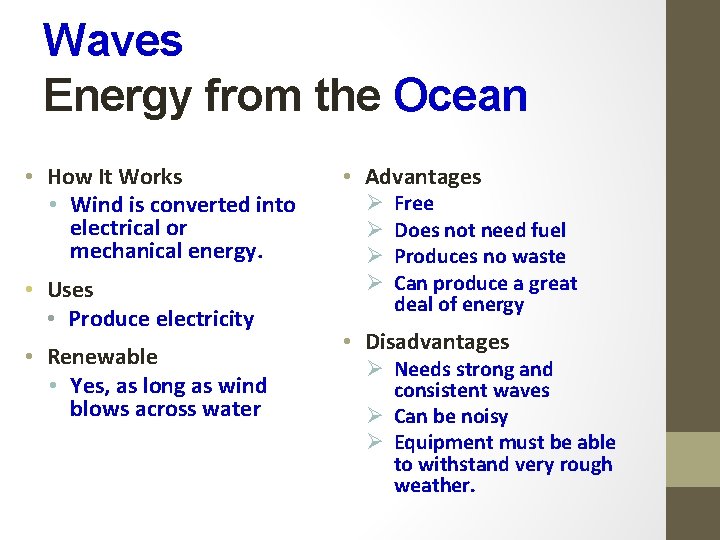 Waves
Energy from the Ocean

• How It Works
  • Wind is converted into electrical or mechanical energy.
• Uses
  • Produce electricity
• Renewable
  • Yes, as long as wind blows across water

• Advantages
  ➢ Free
  ➢ Does not need fuel
  ➢ Produces no waste
  ➢ Can produce a great deal of energy
• Disadvantages
  ➢ Needs strong and consistent waves
  ➢ Can be noisy
  ➢ Equipment must be able to withstand very rough weather.